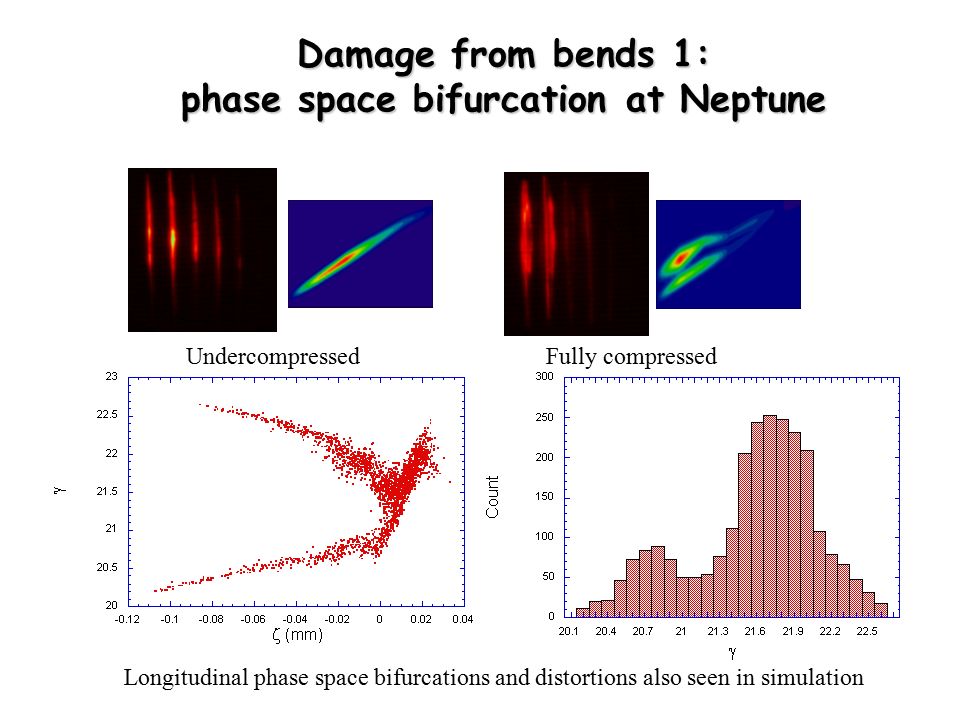 Damage from bends 1:
phase space bifurcation at Neptune

Undercompressed

Fully compressed

23
22.5
22
21.5
21
20.5
20
$\gamma$
-0.12 -0.1 -0.08 -0.06 -0.04 -0.02 0 0.02 0.04
$\zeta$ (mm)

300
250
200
150
100
50
0
Count
20.1 20.4 20.7 21 21.3 21.6 21.9 22.2 22.5
$\gamma$

Longitudinal phase space bifurcations and distortions also seen in simulation